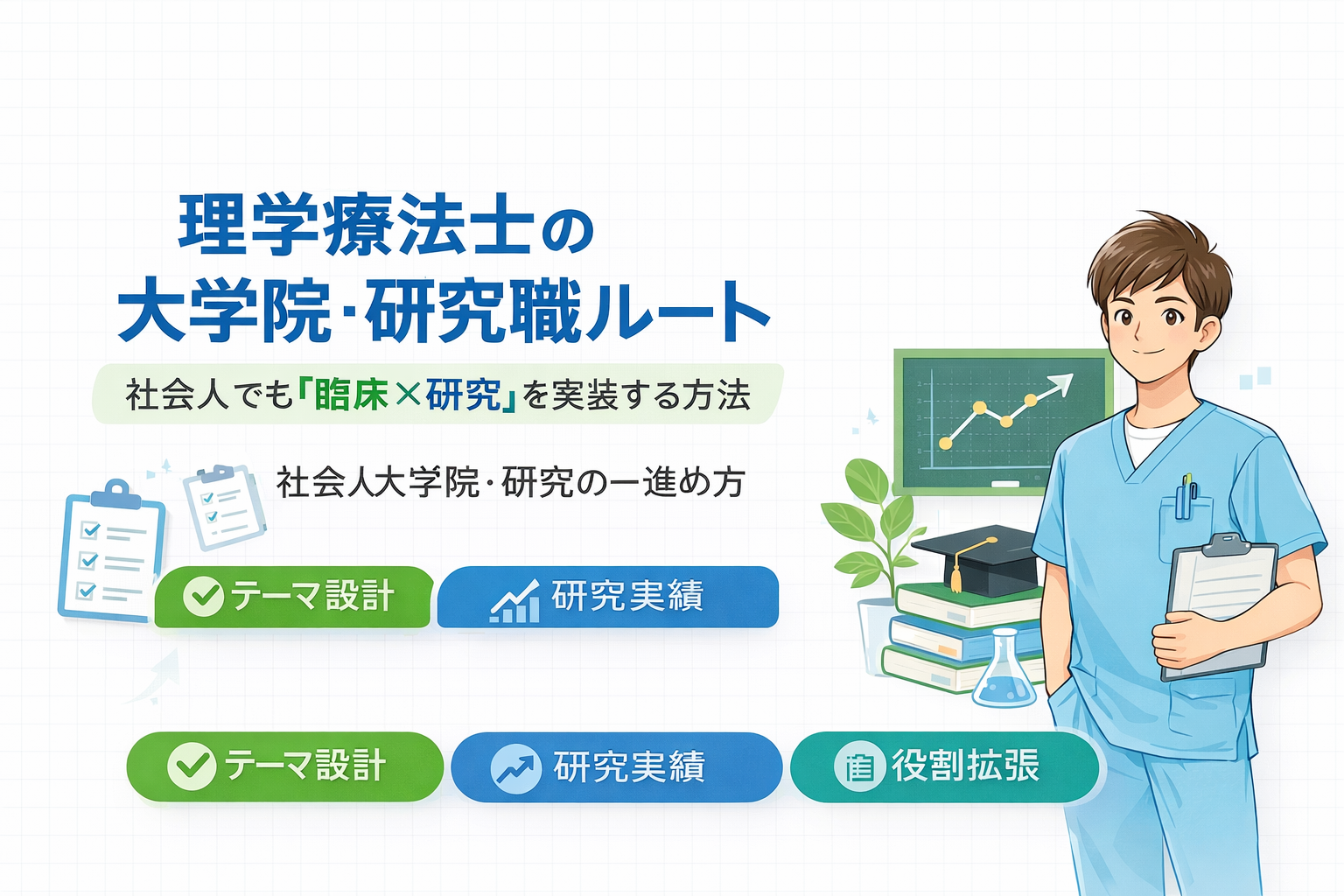 理学療法士の
大学院・研究職ルート

社会人でも「臨床×研究」を実装する方法

社会人大学院・研究の一進め方

テーマ設計
研究実績

テーマ設計
研究実績
役割拡張